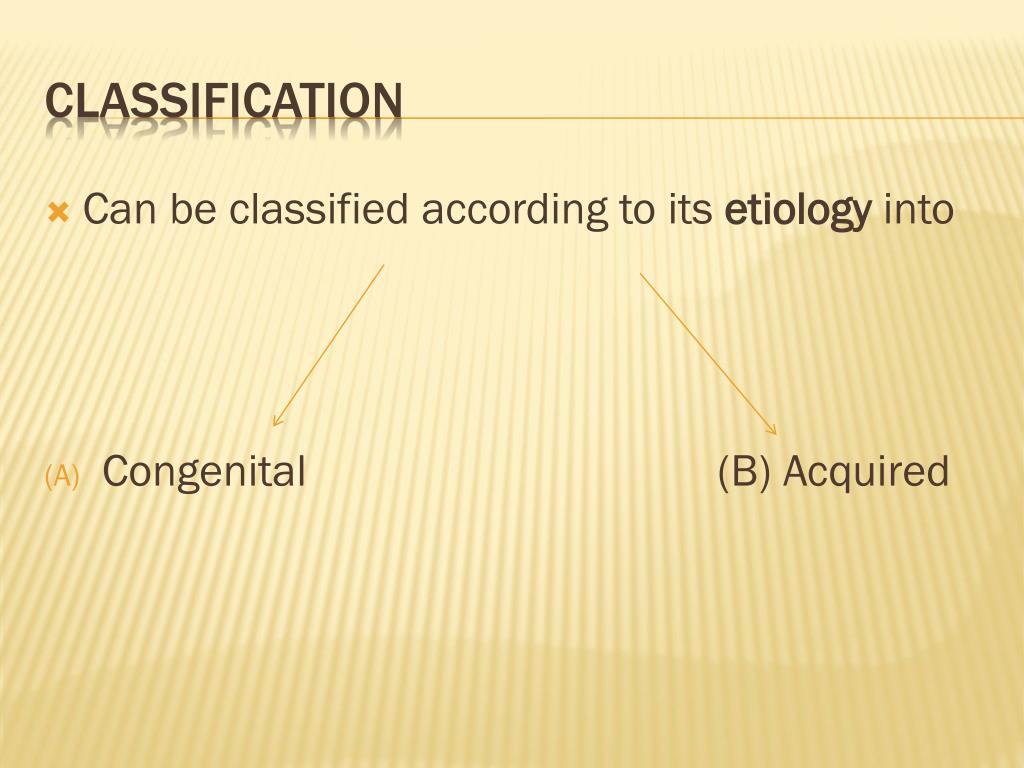 CLASSIFICATION

Can be classified according to its etiology into

(A) Congenital (B) Acquired